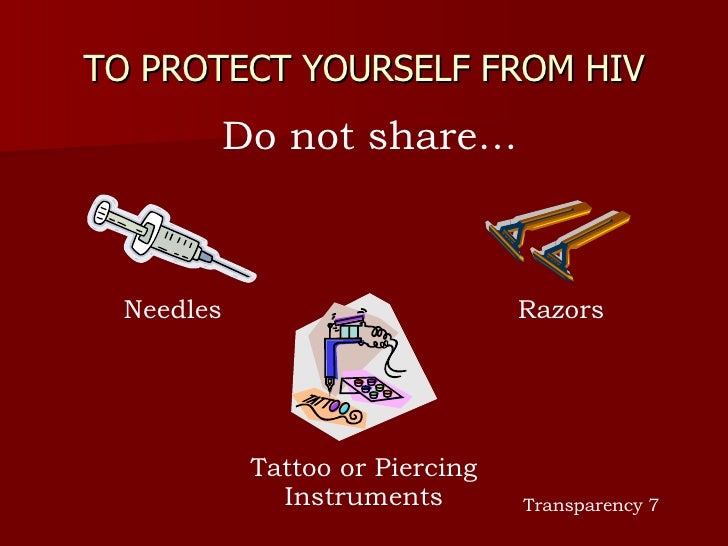 TO PROTECT YOURSELF FROM HIV

Do not share…

Needles

Razors

TATTOO

Tattoo or Piercing Instruments

Transparency 7